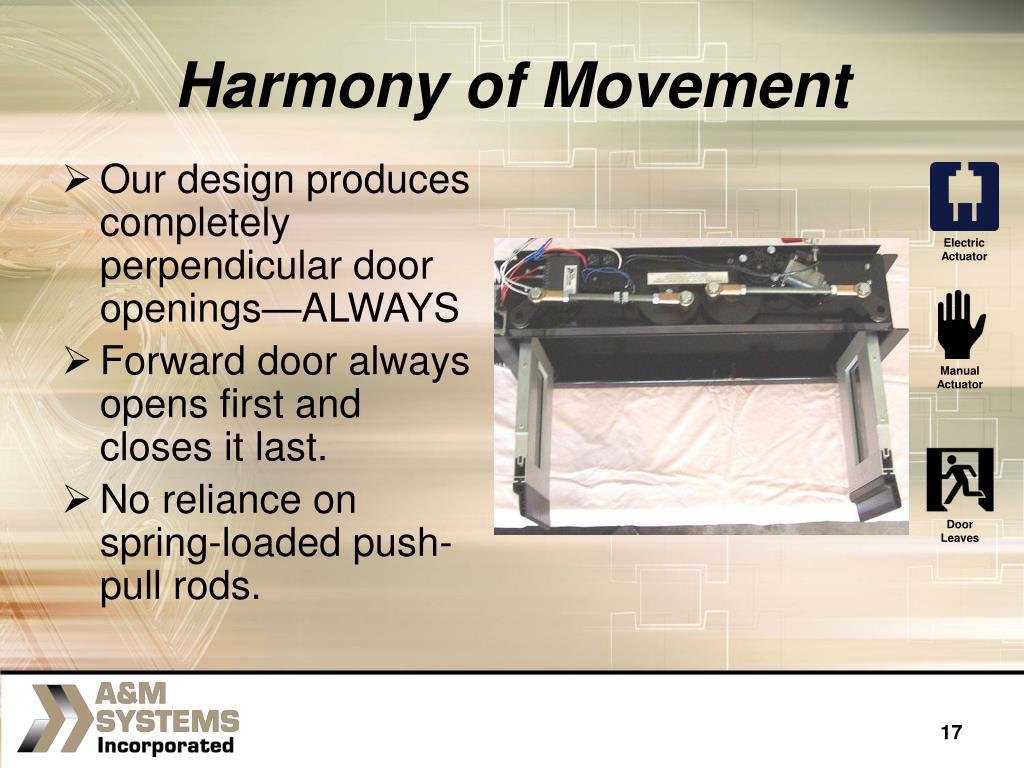 Harmony of Movement

➢ Our design produces completely perpendicular door openings—ALWAYS

➢ Forward door always opens first and closes it last.

➢ No reliance on spring-loaded push-pull rods.

Electric Actuator

Manual Actuator

Door Leaves

A&M SYSTEMS Incorporated

17